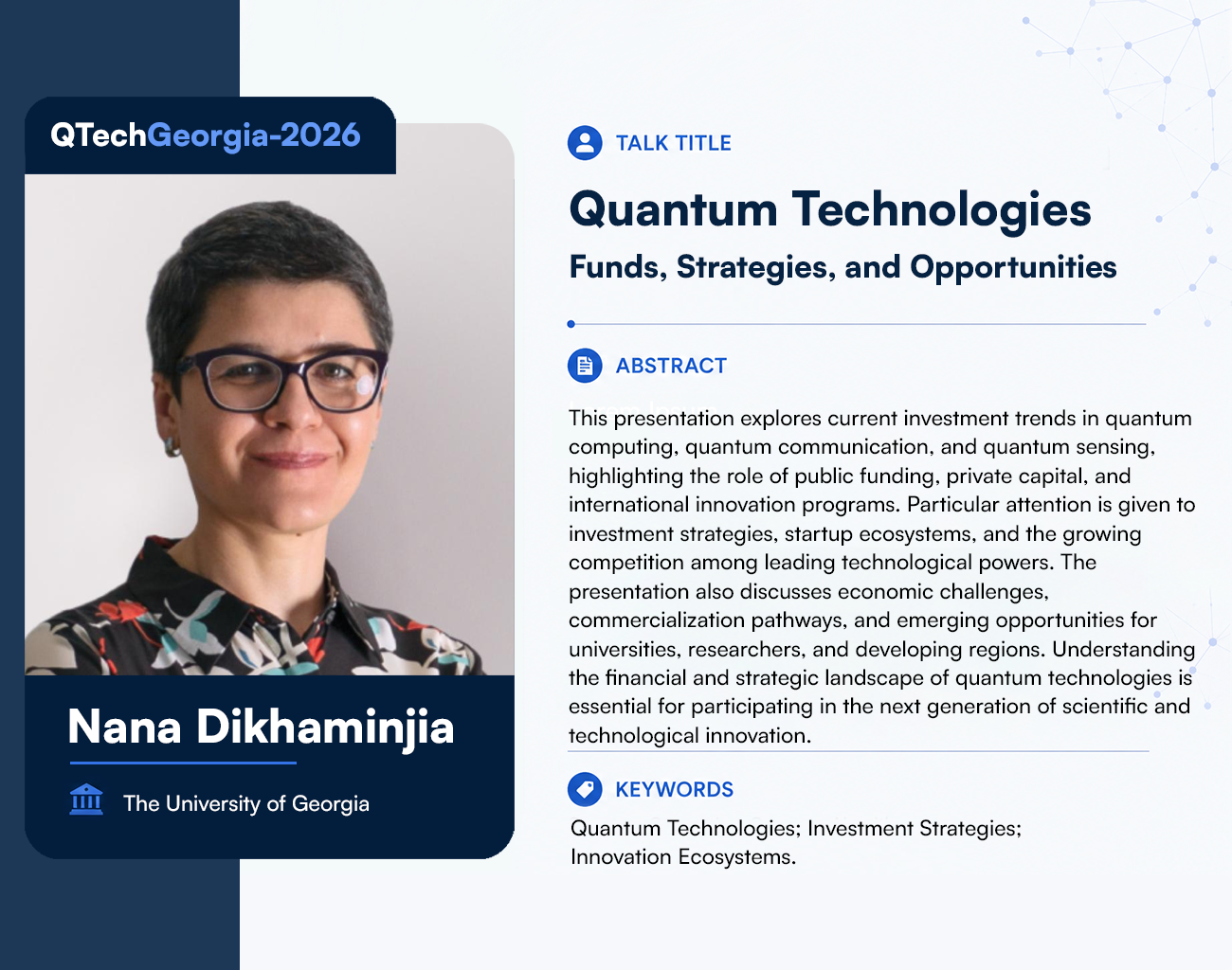 QTechGeorgia-2026

Nana Dikhaminjia

The University of Georgia

TALK TITLE

Quantum Technologies

Funds, Strategies, and Opportunities

ABSTRACT

This presentation explores current investment trends in quantum computing, quantum communication, and quantum sensing, highlighting the role of public funding, private capital, and international innovation programs. Particular attention is given to investment strategies, startup ecosystems, and the growing competition among leading technological powers. The presentation also discusses economic challenges, commercialization pathways, and emerging opportunities for universities, researchers, and developing regions. Understanding the financial and strategic landscape of quantum technologies is essential for participating in the next generation of scientific and technological innovation.

KEYWORDS

Quantum Technologies; Investment Strategies; Innovation Ecosystems.